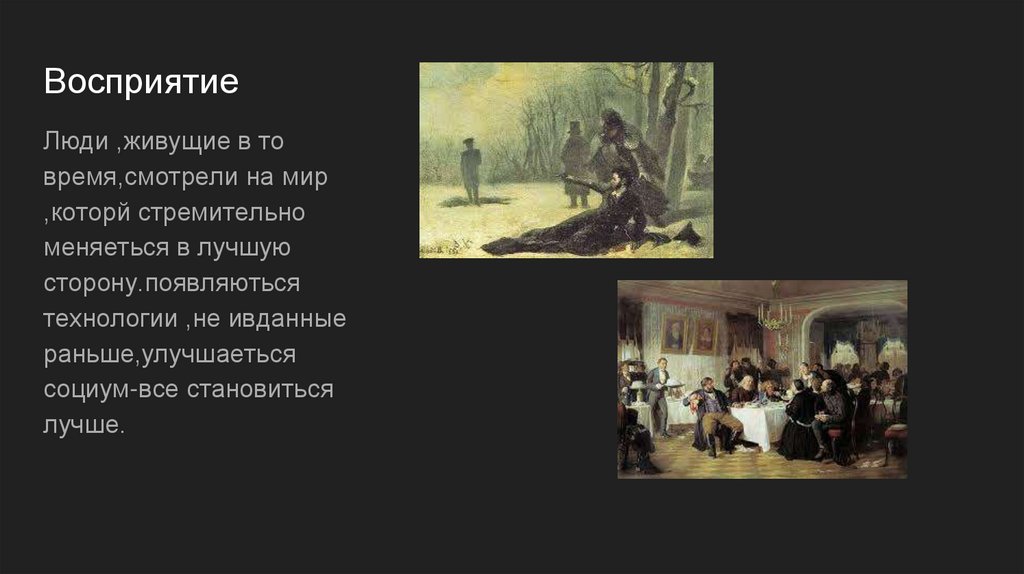 Восприятие

Люди ,живущие в то время,смотрели на мир ,которй стремительно меняеться в лучшую сторону.появляються технологии ,не ивданные раньше,улучшаеться социум-все становиться лучше.